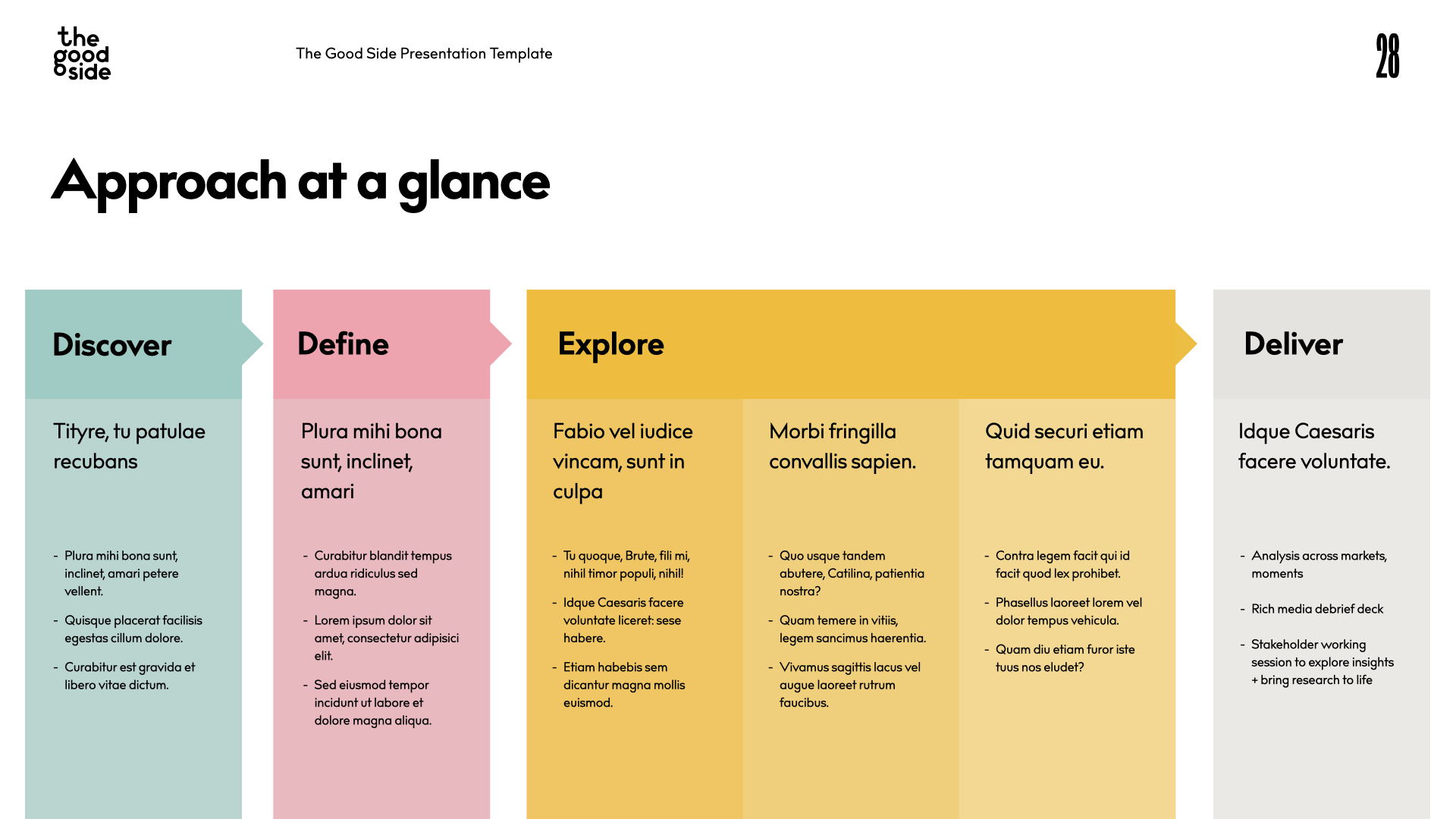 the good side

The Good Side Presentation Template

28

Approach at a glance

Discover

Tityre, tu patulae recubans

- Plura mihi bona sunt, inclinet, amari petere vellent.
- Quisque placerat facilisis egestas cillum dolore.
- Curabitur est gravida et libero vitae dictum.

Define

Plura mihi bona sunt, inclinet, amari

- Curabitur blandit tempus ardua ridiculus sed magna.
- Lorem ipsum dolor sit amet, consectetur adipisici elit.
- Sed eiusmod tempor incidunt ut labore et dolore magna aliqua.

Explore

Fabio vel iudice vincam, sunt in culpa

- Tu quoque, Brute, fili mi, nihil timor populi, nihil!
- Idque Caesaris facere voluntate liceret: sese habere.
- Etiam habebis sem dicantur magna mollis euismod.

Morbi fringilla convallis sapien.

- Quo usque tandem abutere, Catilina, patientia nostra?
- Quam temere in vitiis, legem sancimus haerentia.
- Vivamus sagittis lacus vel augue laoreet rutrum faucibus.

Quid securi etiam tamquam eu.

- Contra legem facit qui id facit quod lex prohibet.
- Phasellus laoreet lorem vel dolor tempus vehicula.
- Quam diu etiam furor iste tuus nos eludet?

Deliver

Idque Caesaris facere voluntate.

- Analysis across markets, moments
- Rich media debrief deck
- Stakeholder working session to explore insights + bring research to life